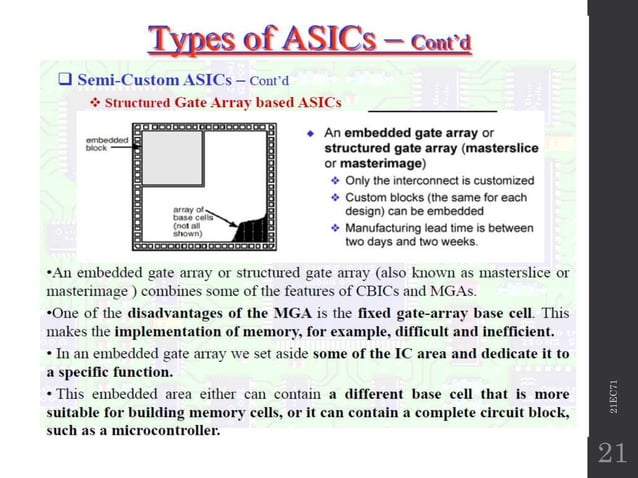 Types of ASICs – Cont'd

❑ Semi-Custom ASICs – Cont'd

❖ Structured Gate Array based ASICs

embedded block

array of base cells (not all shown)

◆ An embedded gate array or structured gate array (masterslice or masterimage)

❖ Only the interconnect is customized

❖ Custom blocks (the same for each design) can be embedded

❖ Manufacturing lead time is between two days and two weeks.

•An embedded gate array or structured gate array (also known as masterslice or masterimage ) combines some of the features of CBICs and MGAs.

•One of the disadvantages of the MGA is the fixed gate-array base cell. This makes the implementation of memory, for example, difficult and inefficient.

• In an embedded gate array we set aside some of the IC area and dedicate it to a specific function.

• This embedded area either can contain a different base cell that is more suitable for building memory cells, or it can contain a complete circuit block, such as a microcontroller.

21EC71

21